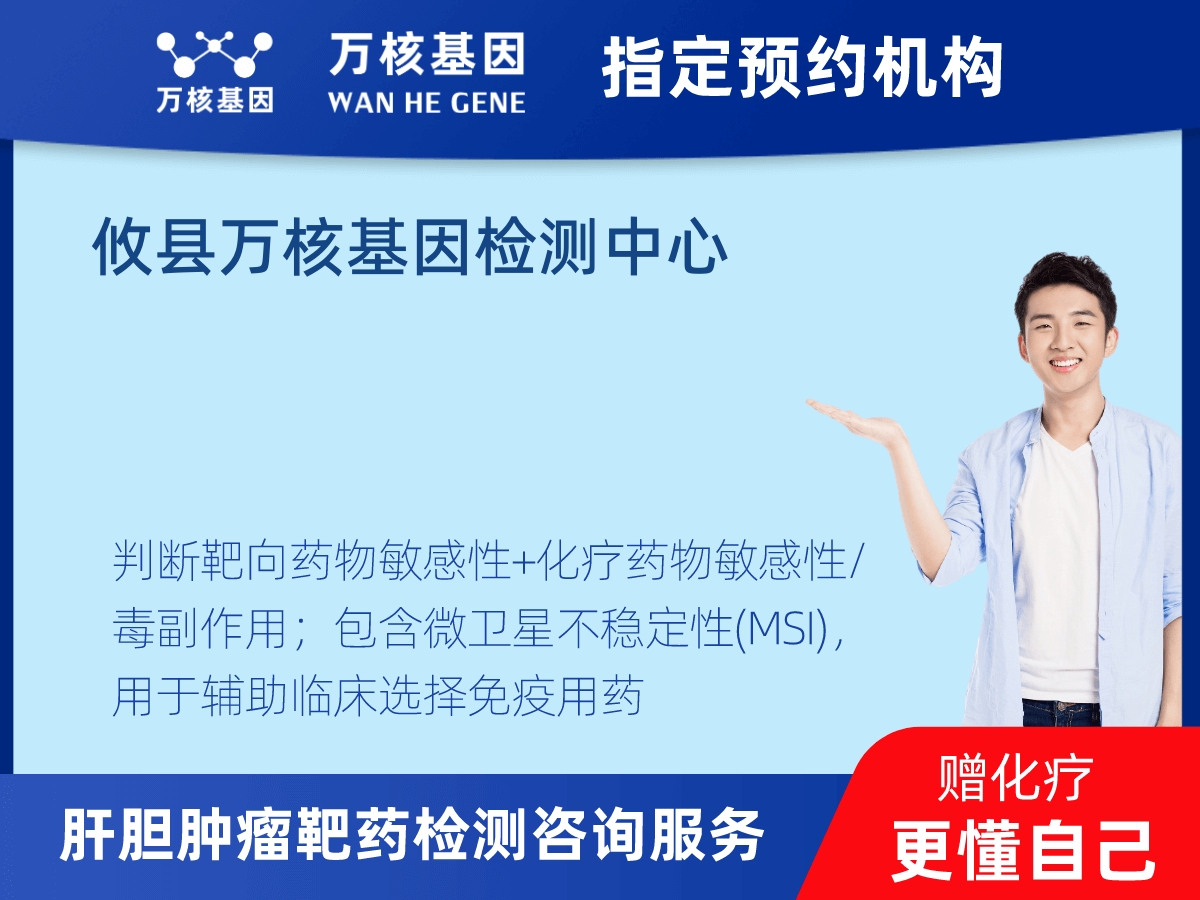 万核基因

万核基因
WAN HE GENE

指定预约机构

攸县万核基因检测中心

判断靶向药物敏感性+化疗药物敏感性/毒副作用；包含微卫星不稳定性(MSI)，用于辅助临床选择免疫用药

肝胆肿瘤靶药检测咨询服务

赠化疗
更懂自己